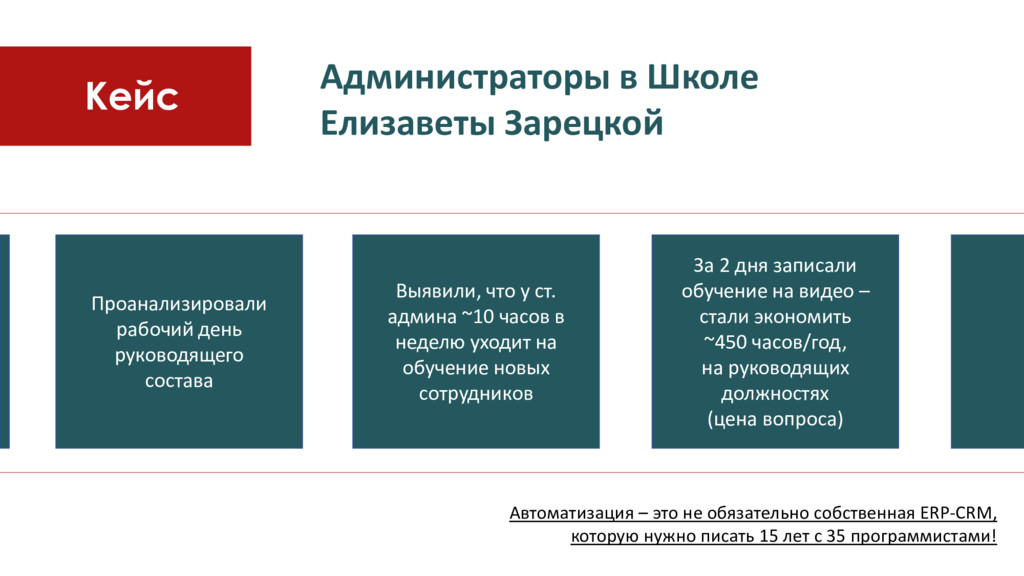 Кейс

Администраторы в Школе Елизаветы Зарецкой

Проанализировали рабочий день руководящего состава

Выявили, что у ст. админа ~10 часов в неделю уходит на обучение новых сотрудников

За 2 дня записали обучение на видео – стали экономить ~450 часов/год, на руководящих должностях (цена вопроса)

Автоматизация – это не обязательно собственная ERP-CRM, которую нужно писать 15 лет с 35 программистами!